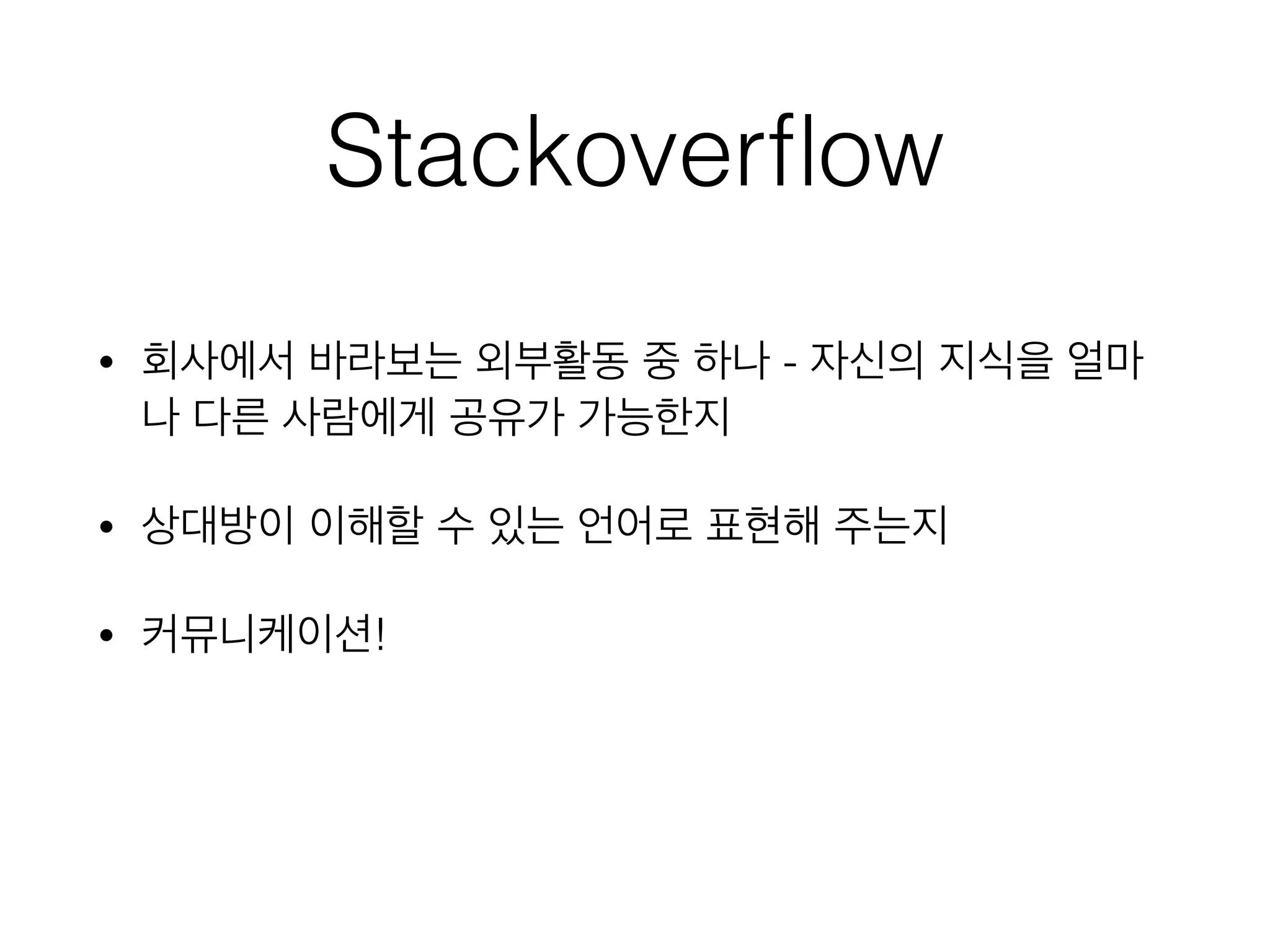 Stackoverflow

• 회사에서 바라보는 외부활동 중 하나 - 자신의 지식을 얼마나 다른 사람에게 공유가 가능한지

• 상대방이 이해할 수 있는 언어로 표현해 주는지

• 커뮤니케이션!